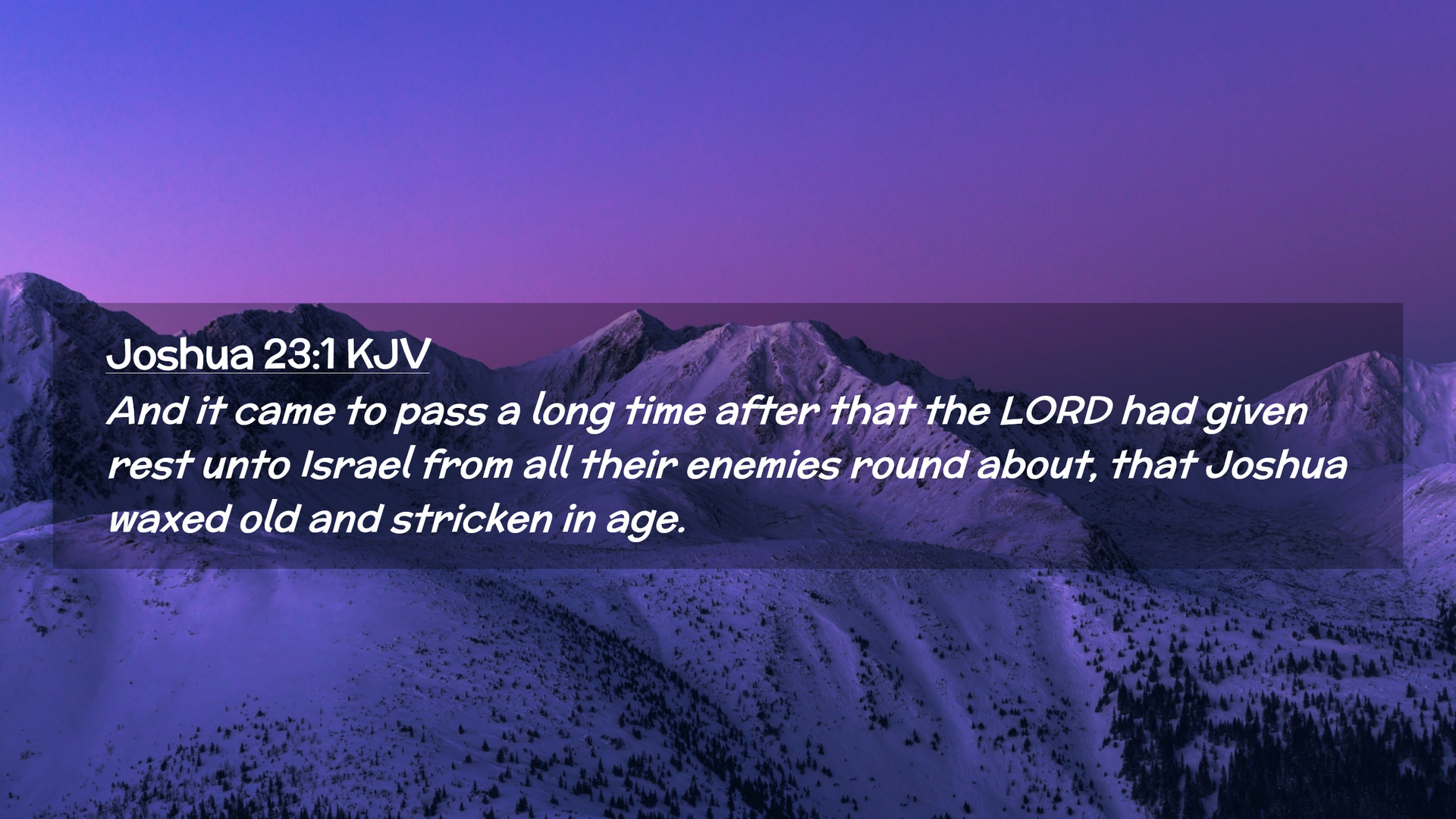 Joshua 23:1 KJV

And it came to pass a long time after that the LORD had given rest unto Israel from all their enemies round about, that Joshua waxed old and stricken in age.